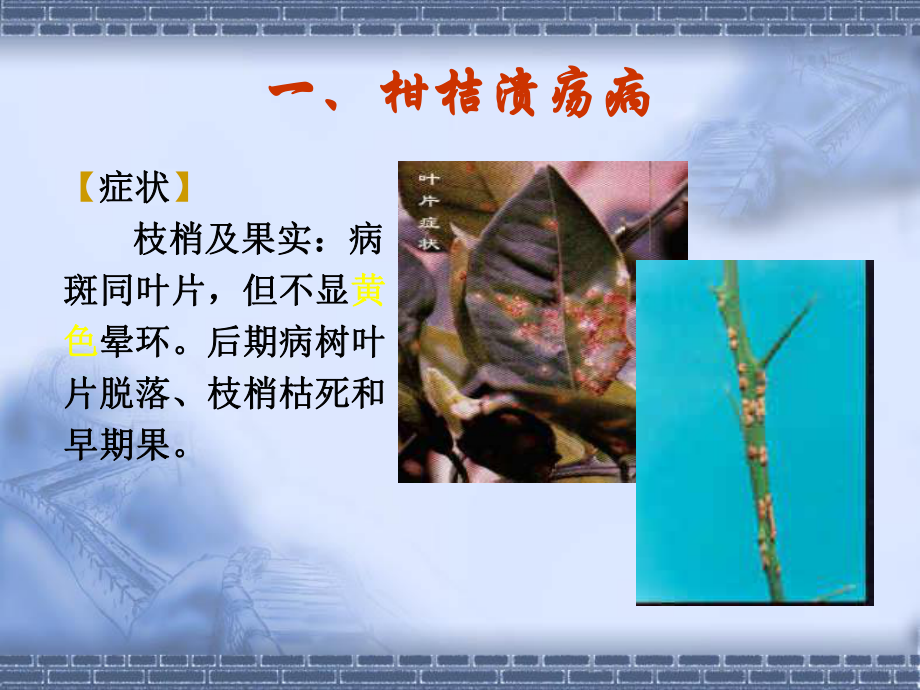 一、柑桔溃疡病

【症状】

枝梢及果实：病斑同叶片，但不显黄色晕环。后期病树叶片脱落、枝梢枯死和早期果。

叶片症状